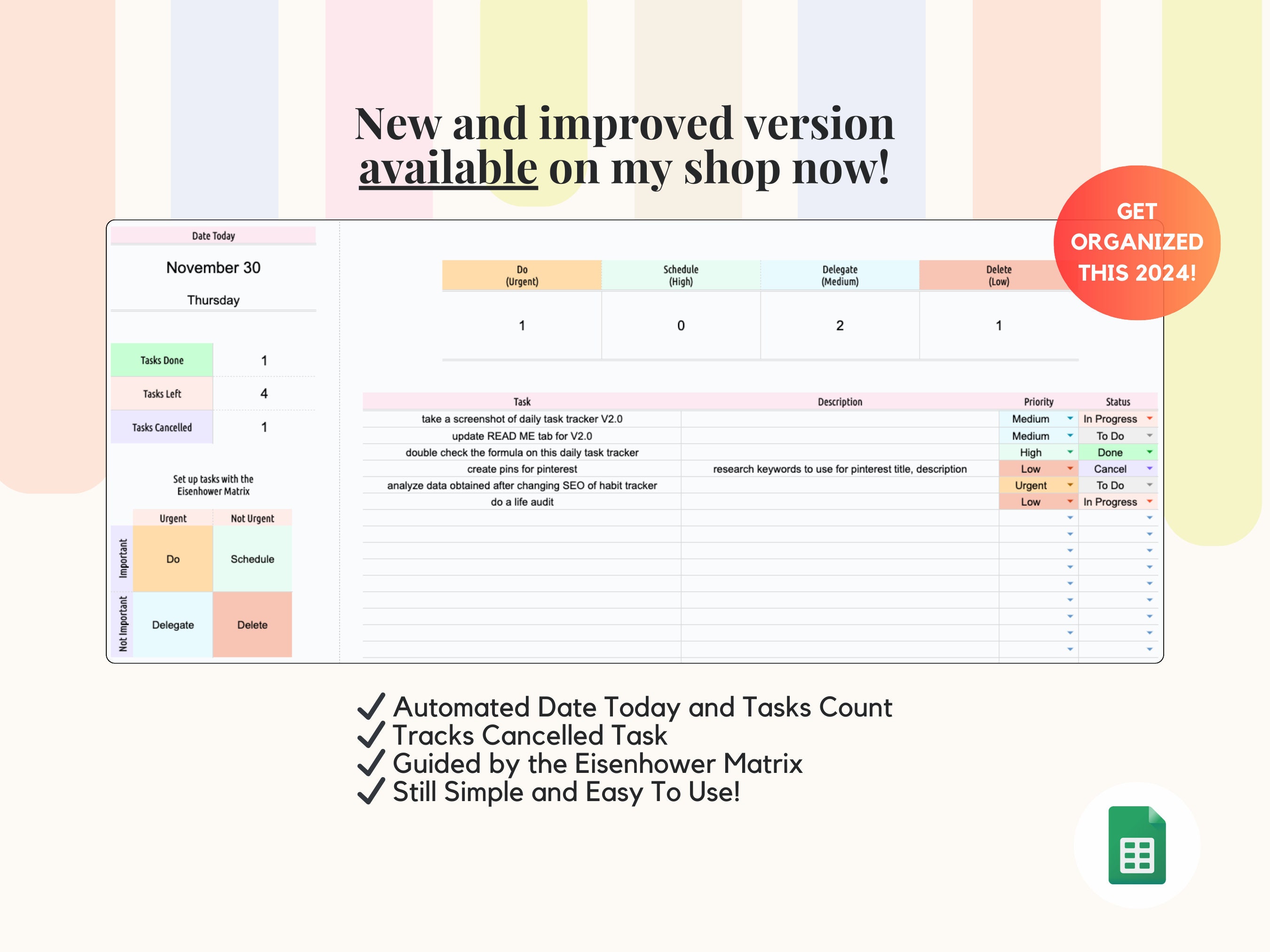 New and improved version available on my shop now!

GET ORGANIZED THIS 2024!

Date Today

November 30

Thursday

| Tasks Done | 1 |
|---|---|
| Tasks Left | 4 |
| Tasks Cancelled | 1 |

Set up tasks with the Eisenhower Matrix

| | Urgent | Not Urgent |
|---|---|---|
| Important | Do | Schedule |
| Not Important | Delegate | Delete |

| Do (Urgent) | Schedule (High) | Delegate (Medium) | Delete (Low) |
|---|---|---|---|
| 1 | 0 | 2 | 1 |

| Task | Description | Priority | Status |
|---|---|---|---|
| take a screenshot of daily task tracker V2.0 | | Medium | In Progress |
| update READ ME tab for V2.0 | | Medium | To Do |
| double check the formula on this daily task tracker | | High | Done |
| create pins for pinterest | research keywords to use for pinterest title, description | Low | Cancel |
| analyze data obtained after changing SEO of habit tracker | | Urgent | To Do |
| do a life audit | | Low | In Progress |

✓ Automated Date Today and Tasks Count
✓ Tracks Cancelled Task
✓ Guided by the Eisenhower Matrix
✓ Still Simple and Easy To Use!